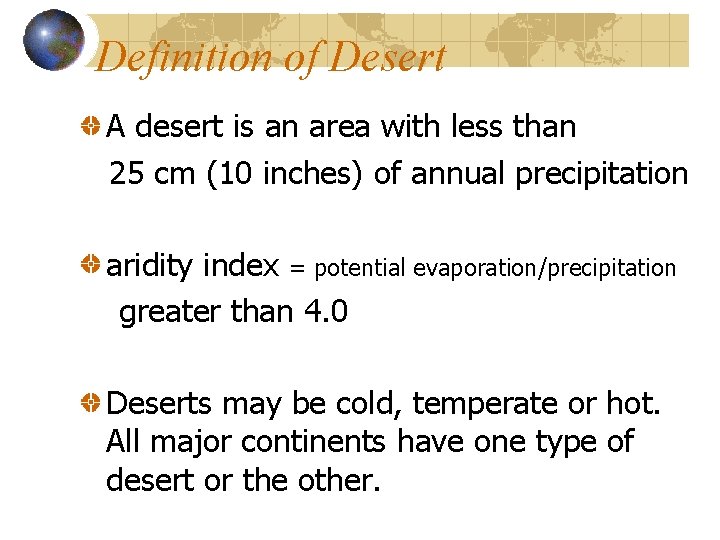 Definition of Desert

A desert is an area with less than 25 cm (10 inches) of annual precipitation

aridity index = potential evaporation/precipitation greater than 4.0

Deserts may be cold, temperate or hot. All major continents have one type of desert or the other.